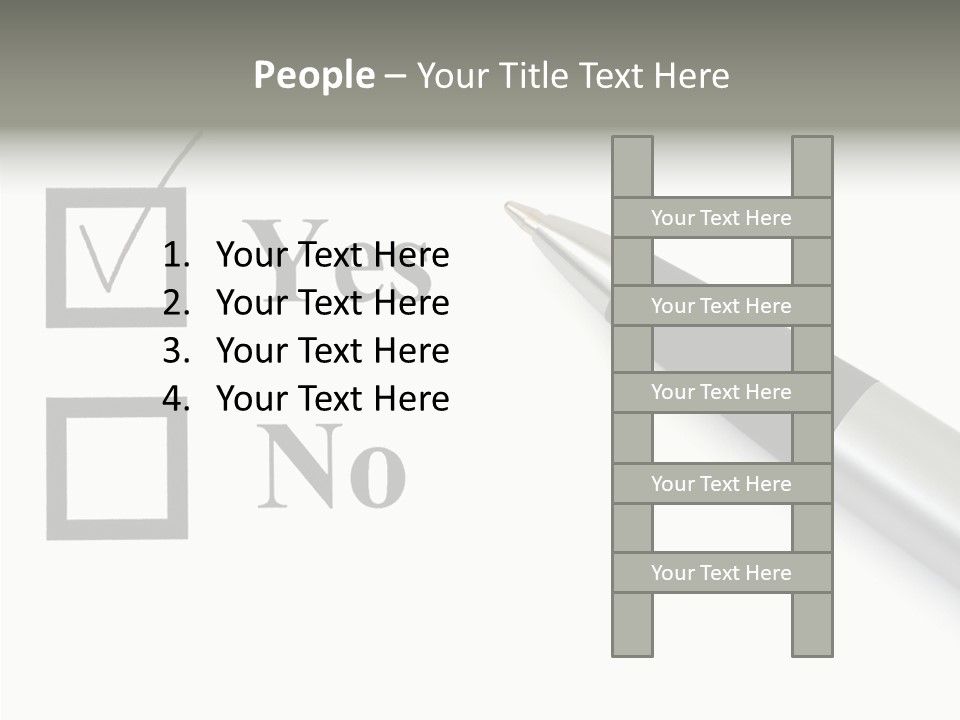 People – Your Title Text Here

Yes

No

1. Your Text Here
2. Your Text Here
3. Your Text Here
4. Your Text Here

Your Text Here

Your Text Here

Your Text Here

Your Text Here

Your Text Here